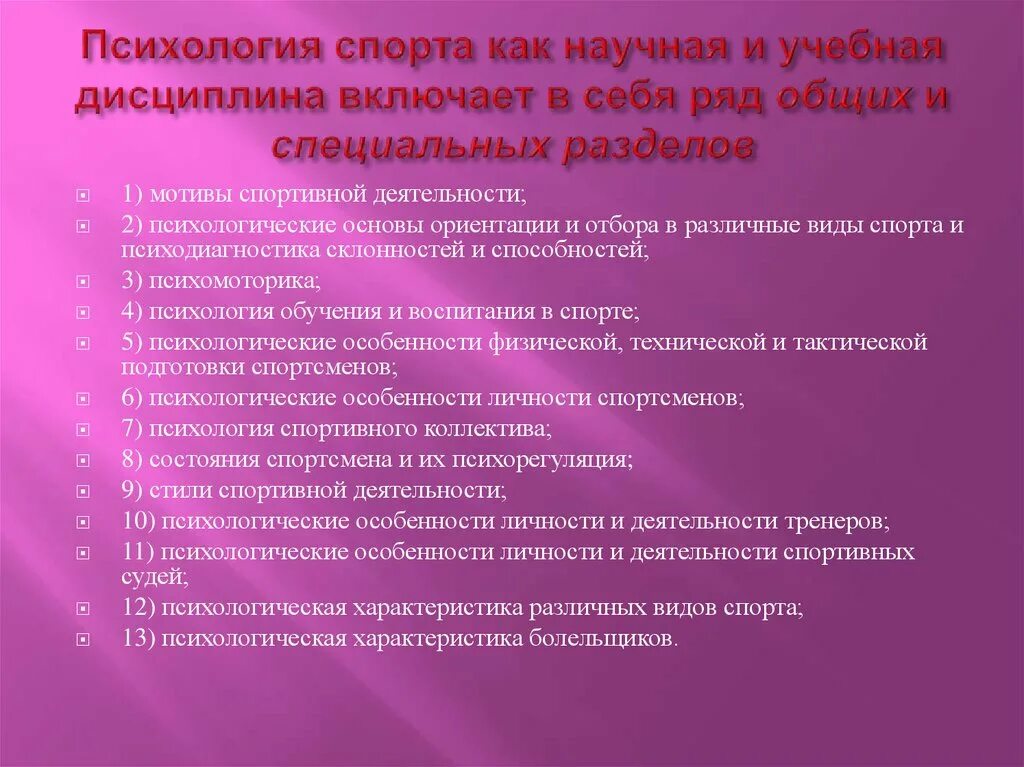 Психология спорта как научная и учебная дисциплина включает в себя ряд общих и специальных разделов

1) мотивы спортивной деятельности;
2) психологические основы ориентации и отбора в различные виды спорта и психодиагностика склонностей и способностей;
3) психомоторика;
4) психология обучения и воспитания в спорте;
5) психологические особенности физической, технической и тактической подготовки спортсменов;
6) психологические особенности личности спортсменов;
7) психология спортивного коллектива;
8) состояния спортсмена и их психорегуляция;
9) стили спортивной деятельности;
10) психологические особенности личности и деятельности тренеров;
11) психологические особенности личности и деятельности спортивных судей;
12) психологическая характеристика различных видов спорта;
13) психологическая характеристика болельщиков.